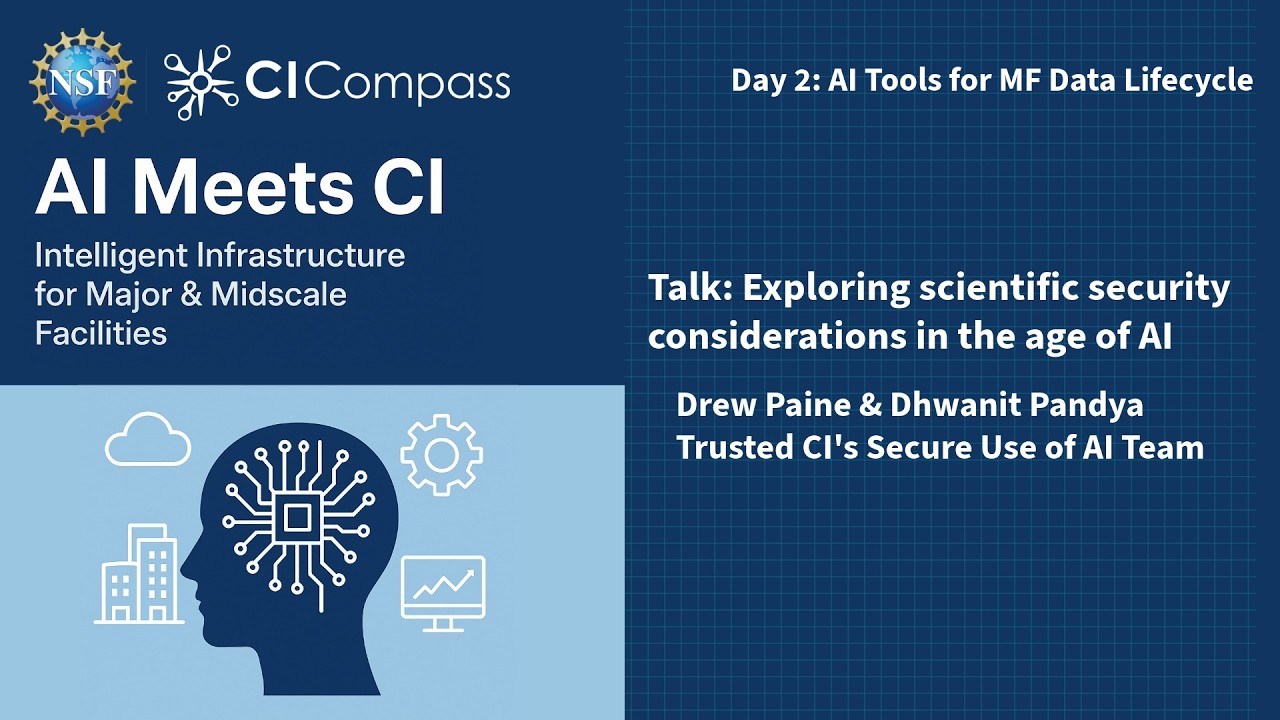 NSF

CI Compass

AI Meets CI

Intelligent Infrastructure for Major & Midscale Facilities

Day 2: AI Tools for MF Data Lifecycle

Talk: Exploring scientific security considerations in the age of AI

Drew Paine & Dhwanit Pandya
Trusted CI's Secure Use of AI Team